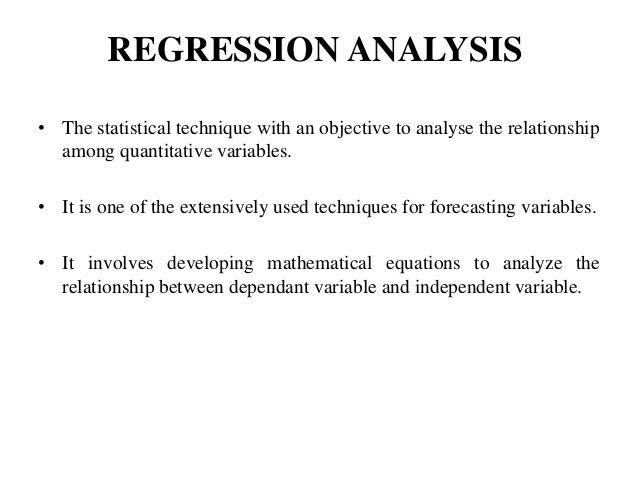 REGRESSION ANALYSIS

• The statistical technique with an objective to analyse the relationship among quantitative variables.

• It is one of the extensively used techniques for forecasting variables.

• It involves developing mathematical equations to analyze the relationship between dependant variable and independent variable.